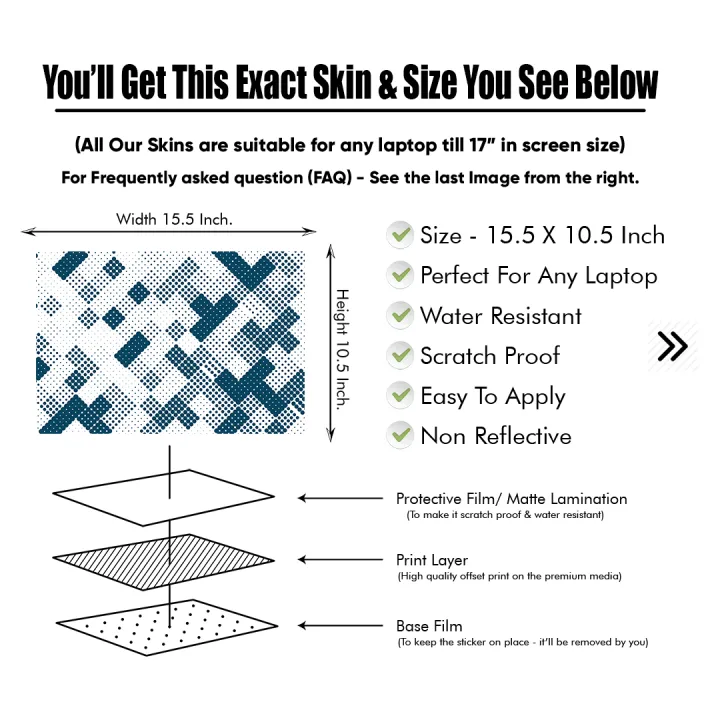 You'll Get This Exact Skin & Size You See Below

(All Our Skins are suitable for any laptop till 17" in screen size)

For Frequently asked question (FAQ) - See the last Image from the right.

Width 15.5 Inch.

Height 10.5 Inch.

Size - 15.5 X 10.5 Inch
Perfect For Any Laptop
Water Resistant
Scratch Proof
Easy To Apply
Non Reflective

Protective Film/ Matte Lamination
(To make it scratch proof & water resistant)

Print Layer
(High quality offset print on the premium media)

Base Film
(To keep the sticker on place - it'll be removed by you)